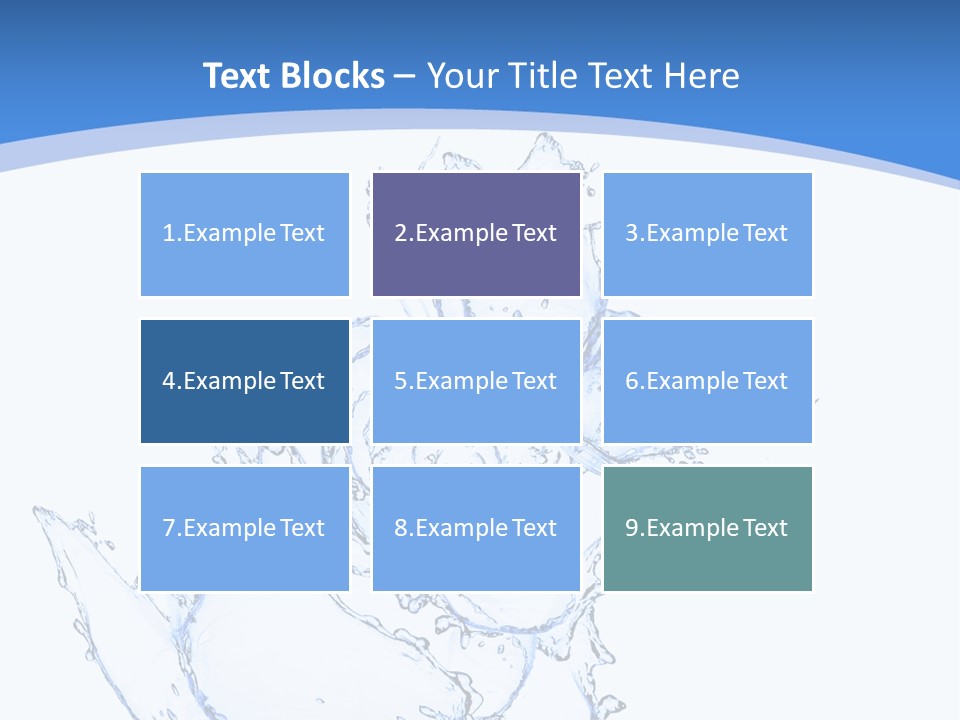 Text Blocks – Your Title Text Here

1.Example Text

2.Example Text

3.Example Text

4.Example Text

5.Example Text

6.Example Text

7.Example Text

8.Example Text

9.Example Text